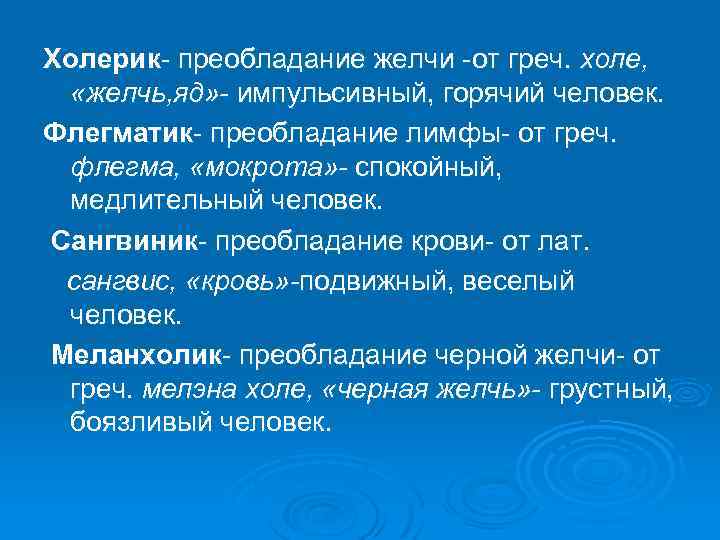 Холерик- преобладание желчи -от греч. холе, «желчь,яд»- импульсивный, горячий человек.

Флегматик- преобладание лимфы- от греч. флегма, «мокрота»- спокойный, медлительный человек.

Сангвиник- преобладание крови- от лат. сангвис, «кровь»-подвижный, веселый человек.

Меланхолик- преобладание черной желчи- от греч. мелэна холе, «черная желчь»- грустный, боязливый человек.